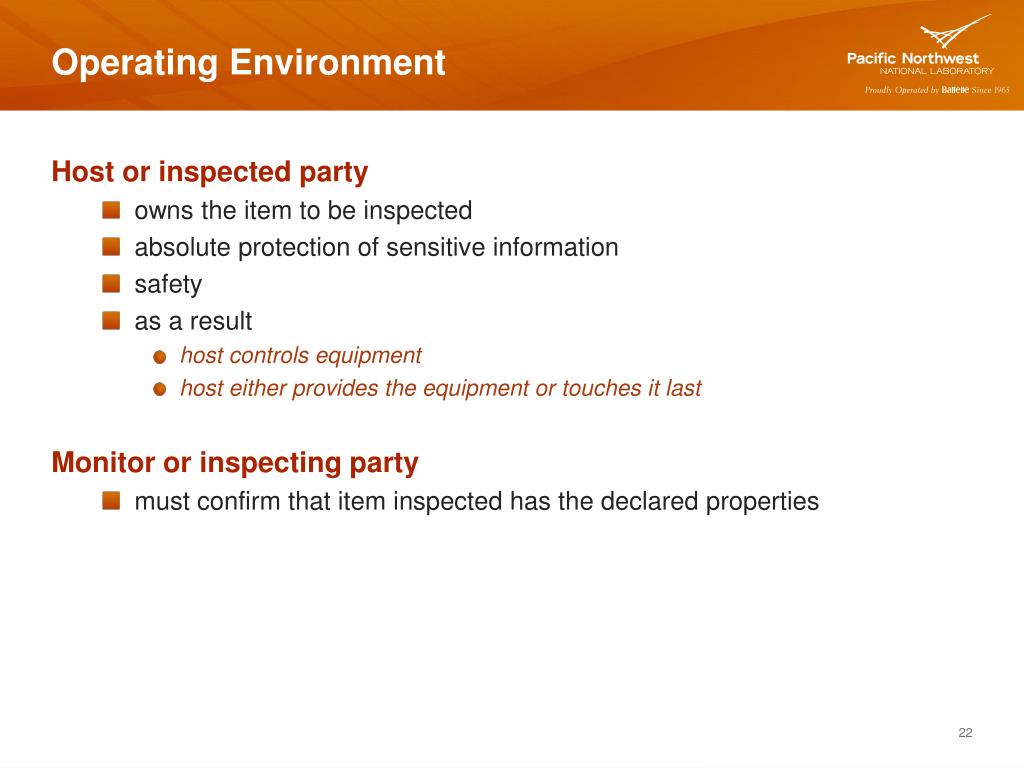 Operating Environment

Pacific Northwest
NATIONAL LABORATORY
Proudly Operated by Battelle Since 1965

Host or inspected party

owns the item to be inspected

absolute protection of sensitive information

safety

as a result

host controls equipment

host either provides the equipment or touches it last

Monitor or inspecting party

must confirm that item inspected has the declared properties

22